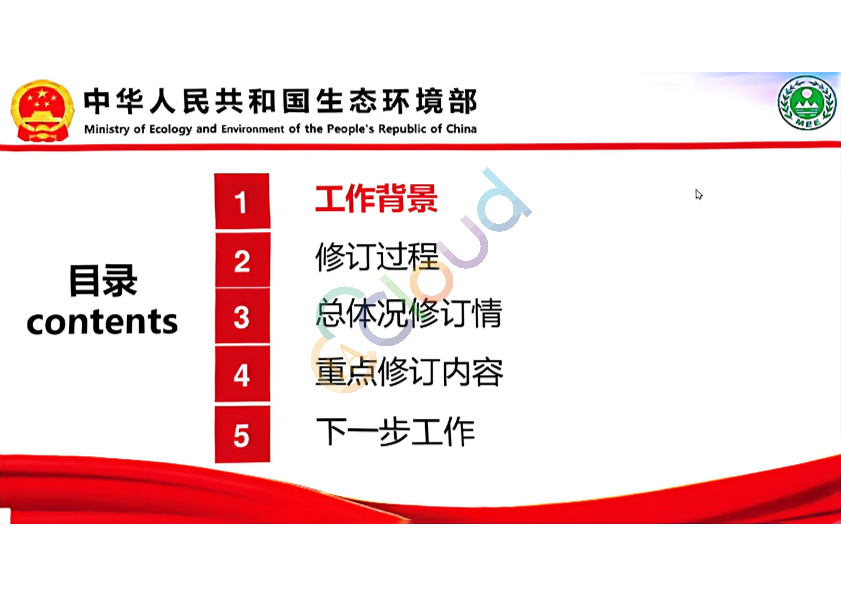 中华人民共和国生态环境部
Ministry of Ecology and Environment of the People's Republic of China

MEE

目录
contents

1 工作背景
2 修订过程
3 总体况修订情
4 重点修订内容
5 下一步工作

cloud